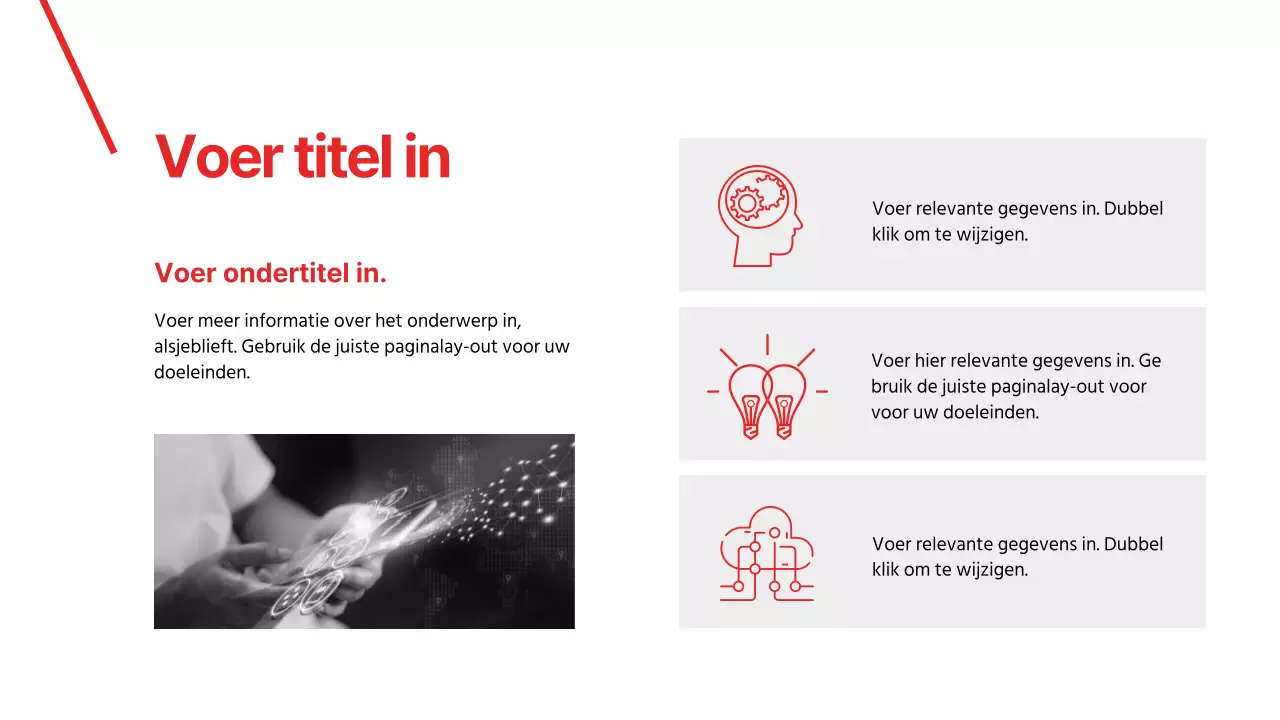 Voer titel in

Voer ondertitel in.

Voer meer informatie over het onderwerp in, alsjeblieft. Gebruik de juiste paginalay-out voor uw doeleinden.

Voer relevante gegevens in. Dubbel klik om te wijzigen.

Voer hier relevante gegevens in. Ge bruik de juiste paginalay-out voor voor uw doeleinden.

Voer relevante gegevens in. Dubbel klik om te wijzigen.